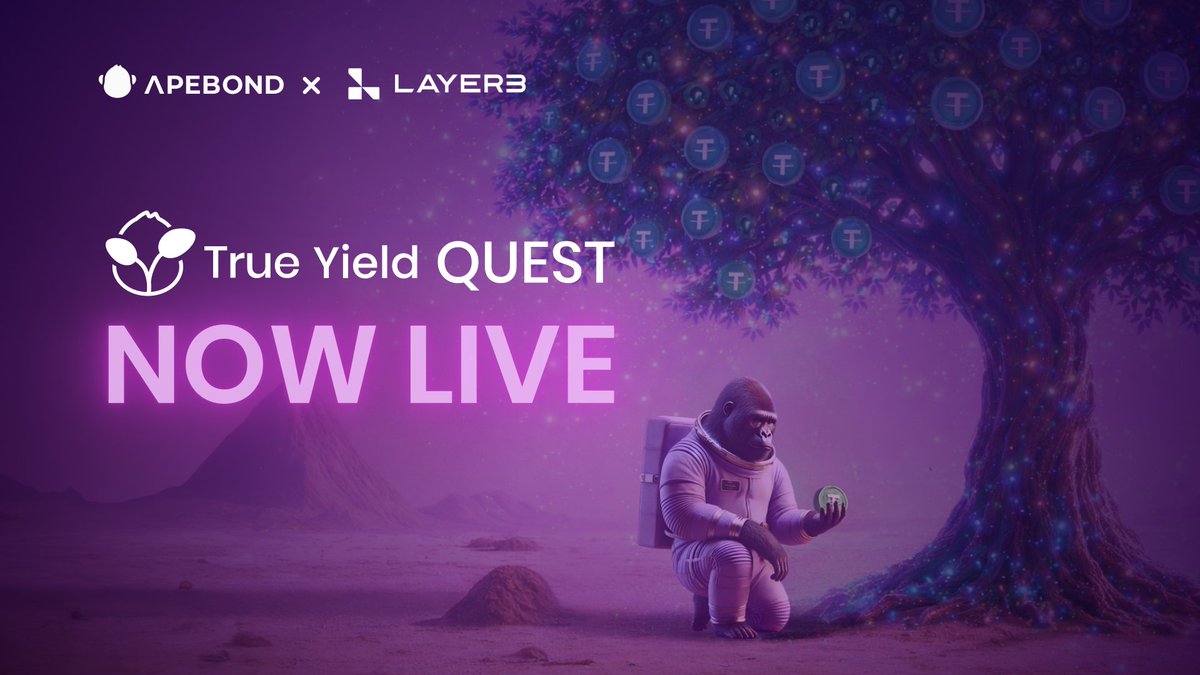 APEBOND × LAYER3

True Yield QUEST

NOW LIVE